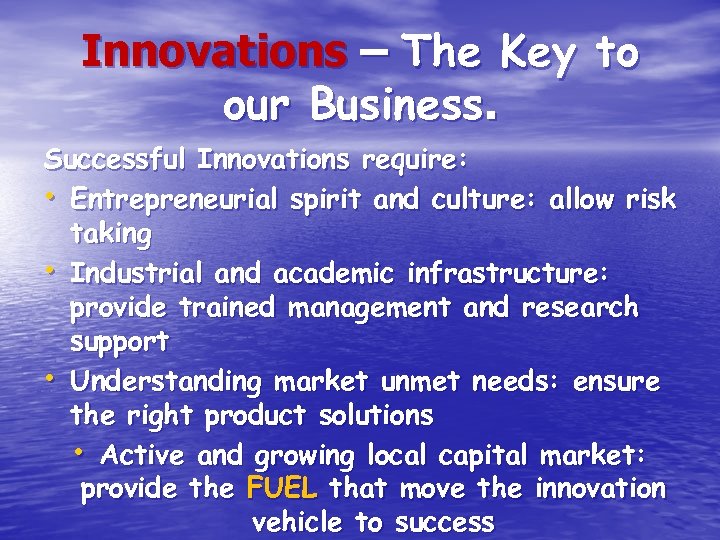 Innovations – The Key to our Business.

Successful Innovations require:

• Entrepreneurial spirit and culture: allow risk taking

• Industrial and academic infrastructure: provide trained management and research support

• Understanding market unmet needs: ensure the right product solutions

• Active and growing local capital market: provide the FUEL that move the innovation vehicle to success